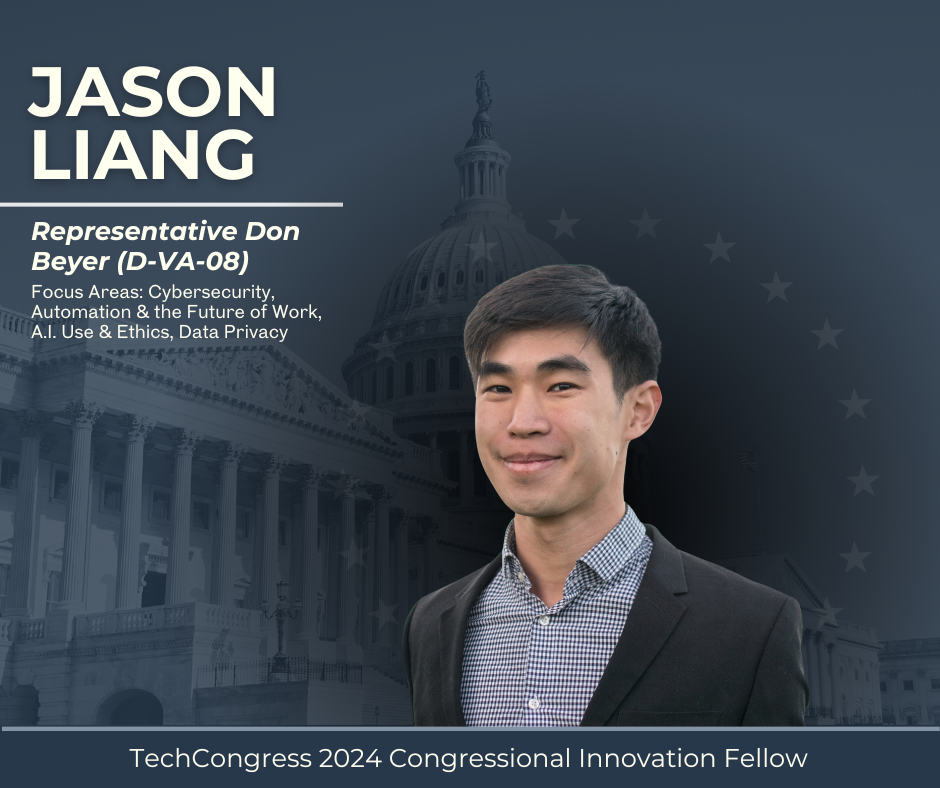 JASON LIANG

Representative Don Beyer (D-VA-08)

Focus Areas: Cybersecurity, Automation & the Future of Work, A.I. Use & Ethics, Data Privacy

TechCongress 2024 Congressional Innovation Fellow